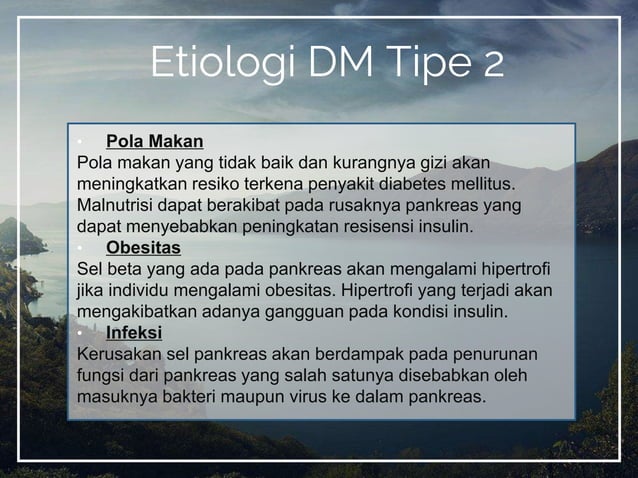 Etiologi DM Tipe 2

• Pola Makan
Pola makan yang tidak baik dan kurangnya gizi akan meningkatkan resiko terkena penyakit diabetes mellitus. Malnutrisi dapat berakibat pada rusaknya pankreas yang dapat menyebabkan peningkatan resisensi insulin.

• Obesitas
Sel beta yang ada pada pankreas akan mengalami hipertrofi jika individu mengalami obesitas. Hipertrofi yang terjadi akan mengakibatkan adanya gangguan pada kondisi insulin.

• Infeksi
Kerusakan sel pankreas akan berdampak pada penurunan fungsi dari pankreas yang salah satunya disebabkan oleh masuknya bakteri maupun virus ke dalam pankreas.